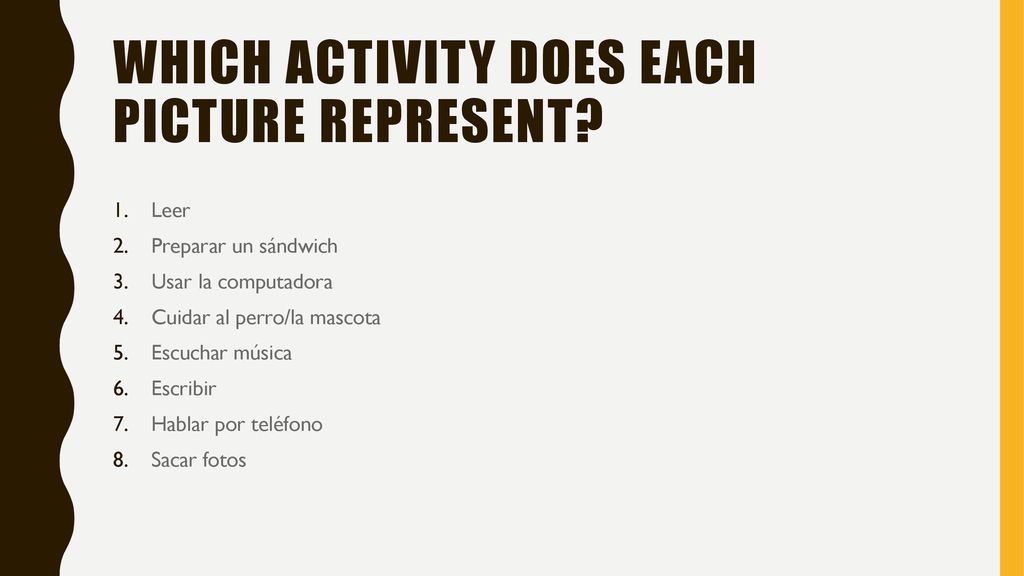 WHICH ACTIVITY DOES EACH PICTURE REPRESENT?

1. Leer
2. Preparar un sándwich
3. Usar la computadora
4. Cuidar al perro/la mascota
5. Escuchar música
6. Escribir
7. Hablar por teléfono
8. Sacar fotos